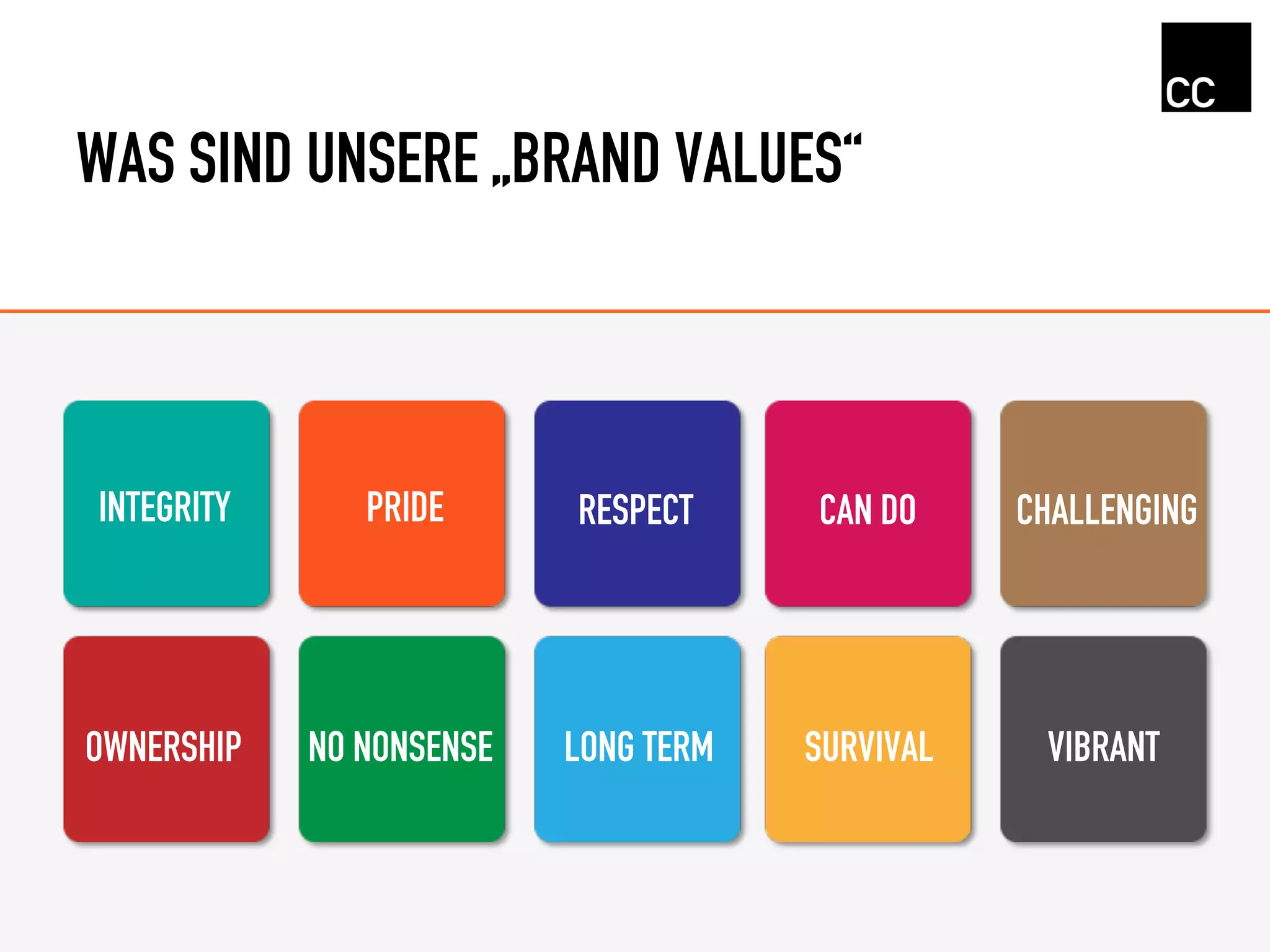 CC

WAS SIND UNSERE „BRAND VALUES“

INTEGRITY

PRIDE

RESPECT

CAN DO

CHALLENGING

OWNERSHIP

NO NONSENSE

LONG TERM

SURVIVAL

VIBRANT